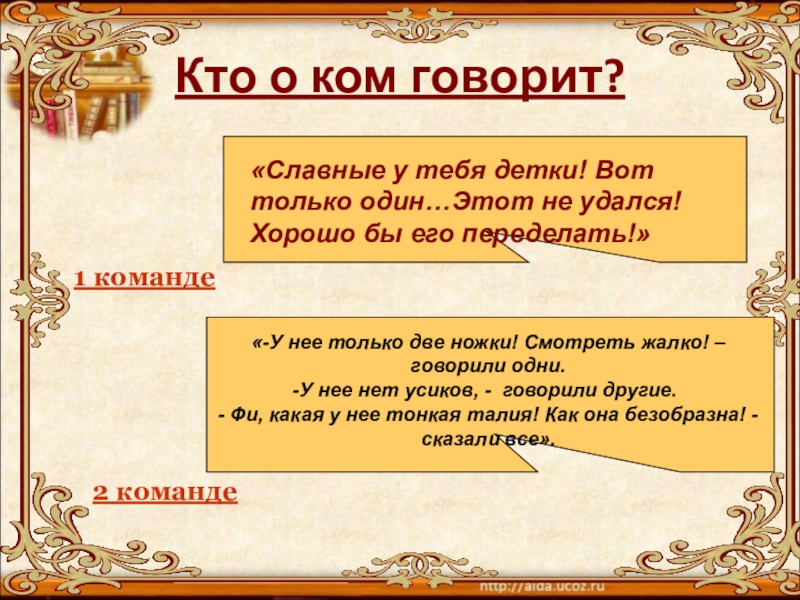 Кто о ком говорит?

«Славные у тебя детки! Вот только один…Этот не удался! Хорошо бы его переделать!»

1 команде

«-У нее только две ножки! Смотреть жалко! – говорили одни.
-У нее нет усиков, - говорили другие.
- Фи, какая у нее тонкая талия! Как она безобразна! - сказали все».

2 команде

http://aida.ucoz.ru